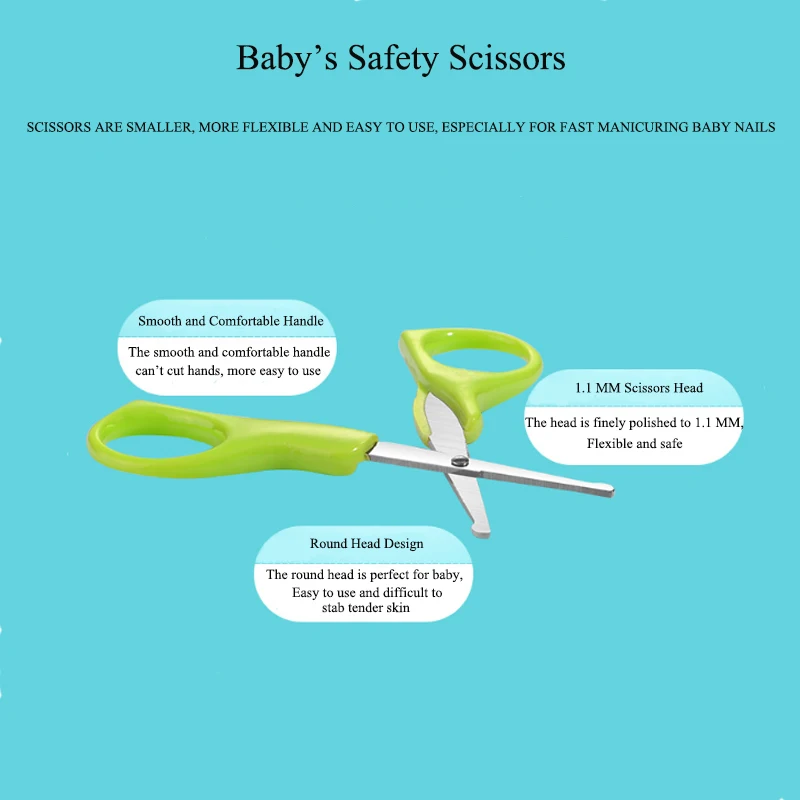 Baby’s Safety Scissors

SCISSORS ARE SMALLER, MORE FLEXIBLE AND EASY TO USE, ESPECIALLY FOR FAST MANICURING BABY NAILS

Smooth and Comfortable Handle

The smooth and comfortable handle can’t cut hands, more easy to use

1.1 MM Scissors Head

The head is finely polished to 1.1 MM, Flexible and safe

Round Head Design

The round head is perfect for baby, Easy to use and difficult to stab tender skin